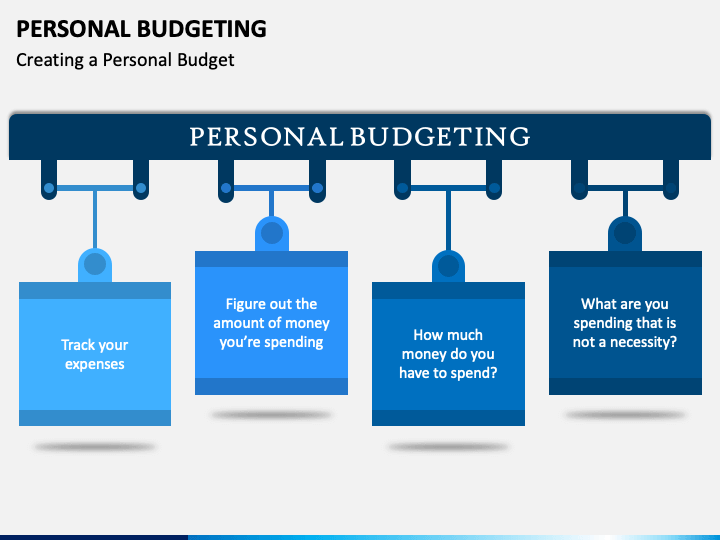 PERSONAL BUDGETING
Creating a Personal Budget

PERSONAL BUDGETING

Track your expenses

Figure out the amount of money you're spending

How much money do you have to spend?

What are you spending that is not a necessity?